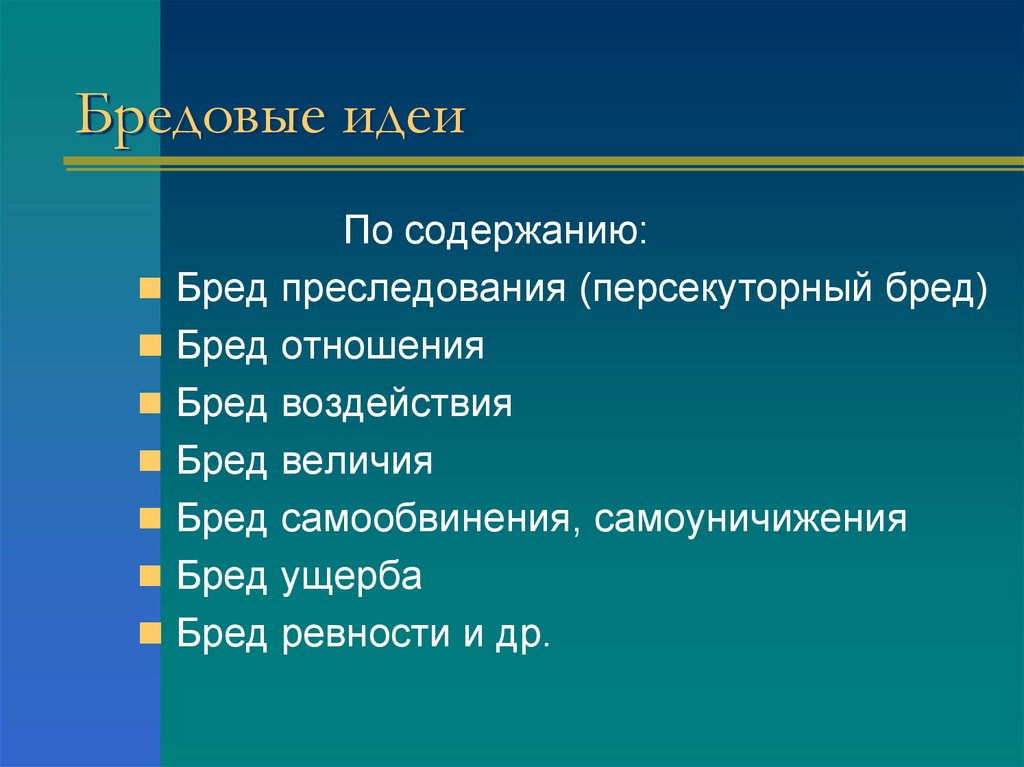 Бредовые идеи

По содержанию:

- Бред преследования (персекуторный бред)
- Бред отношения
- Бред воздействия
- Бред величия
- Бред самообвинения, самоуничижения
- Бред ущерба
- Бред ревности и др.